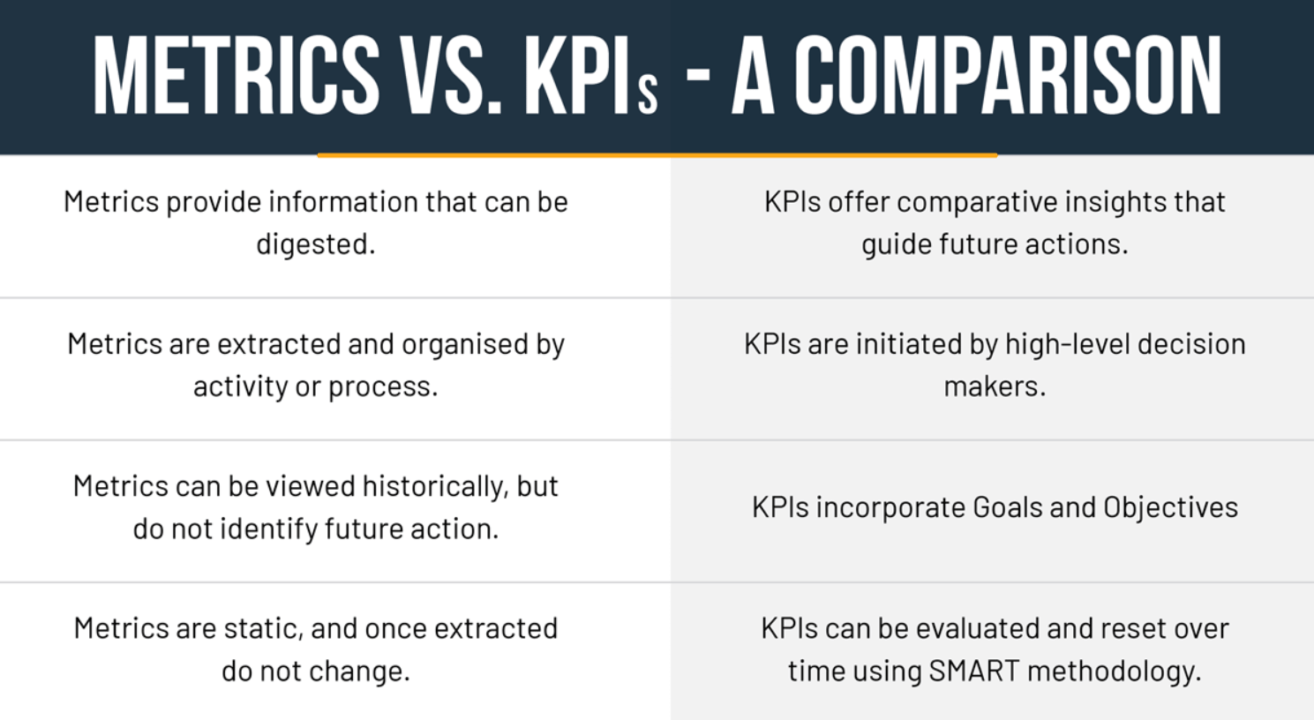 METRICS VS. KPIs - A COMPARISON

| | |
|---|---|
| Metrics provide information that can be digested. | KPIs offer comparative insights that guide future actions. |
| Metrics are extracted and organised by activity or process. | KPIs are initiated by high-level decision makers. |
| Metrics can be viewed historically, but do not identify future action. | KPIs incorporate Goals and Objectives |
| Metrics are static, and once extracted do not change. | KPIs can be evaluated and reset over time using SMART methodology. |